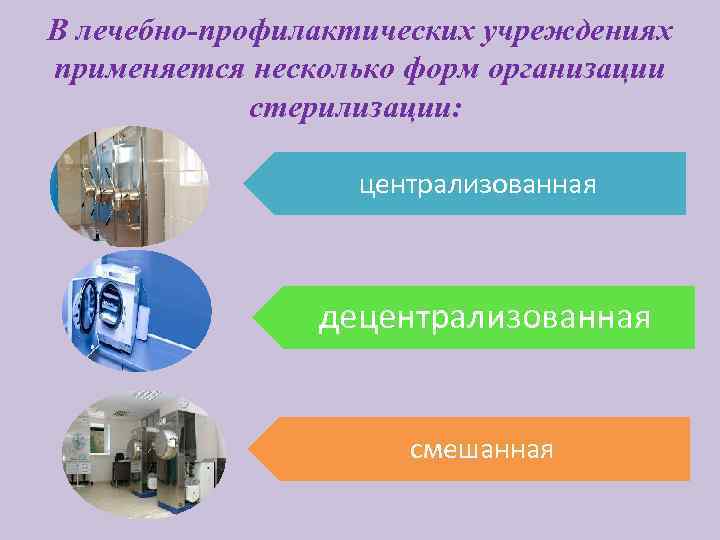 В лечебно-профилактических учреждениях применяется несколько форм организации стерилизации:

централизованная

децентрализованная

смешанная